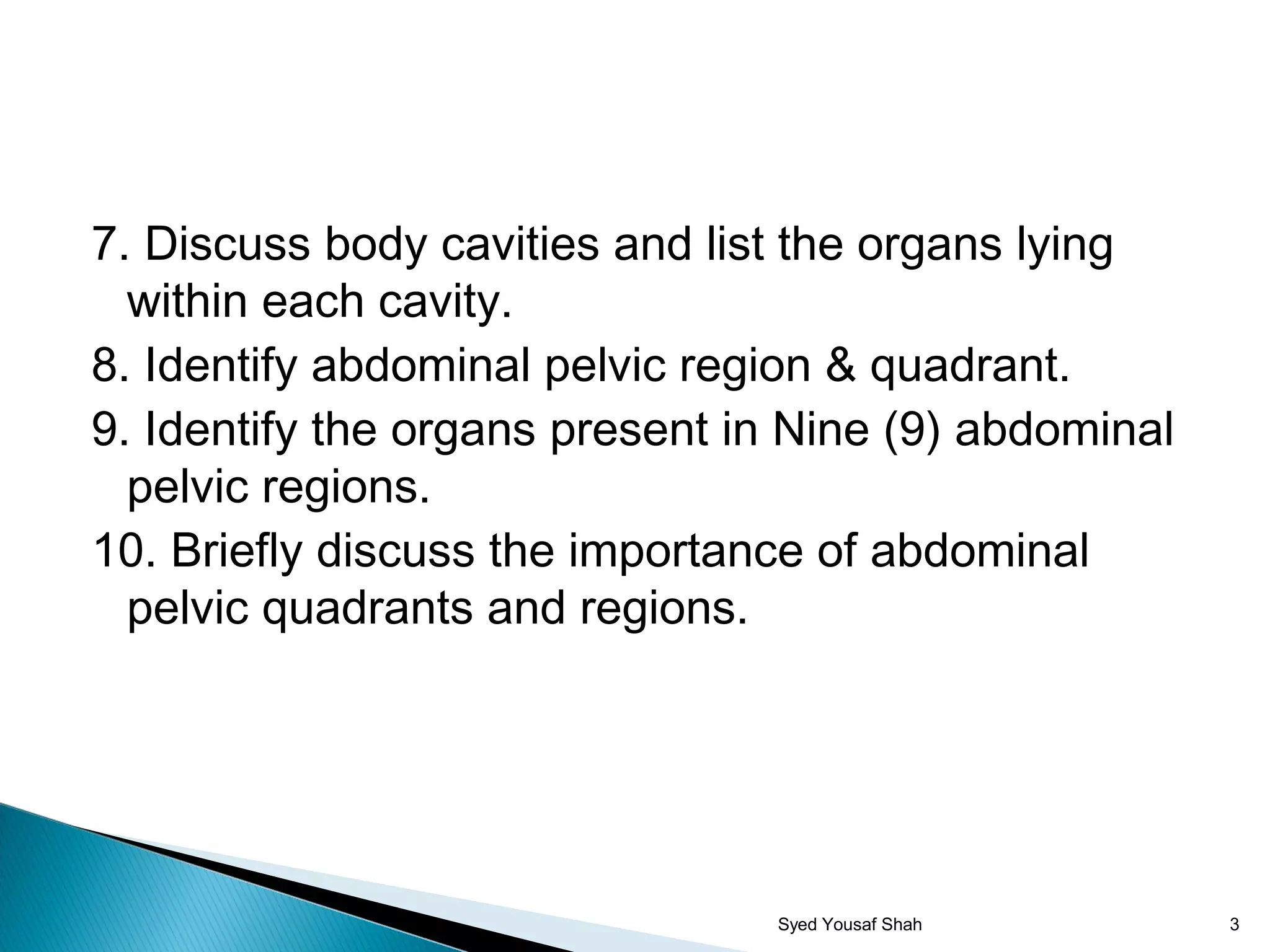 7. Discuss body cavities and list the organs lying within each cavity.

8. Identify abdominal pelvic region & quadrant.

9. Identify the organs present in Nine (9) abdominal pelvic regions.

10. Briefly discuss the importance of abdominal pelvic quadrants and regions.

Syed Yousaf Shah

3